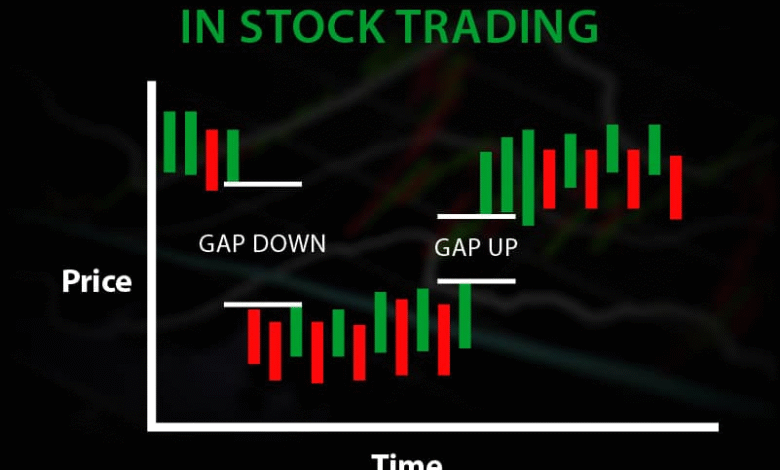 IN STOCK TRADING

GAP DOWN

GAP UP

Price

Time